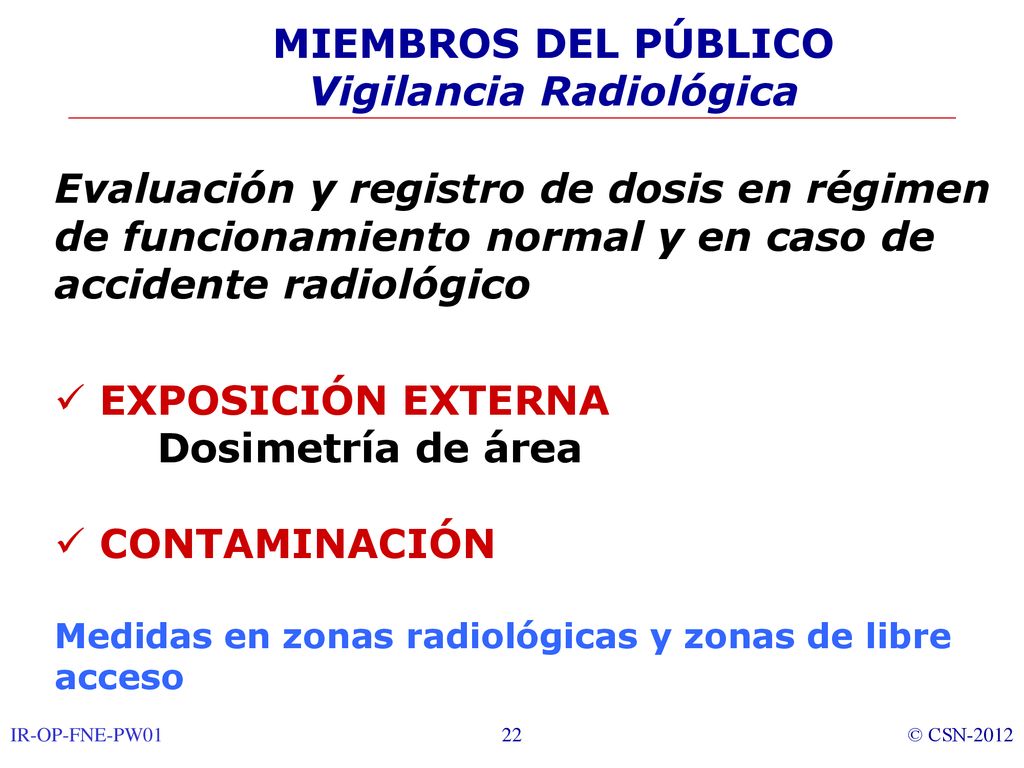 MIEMBROS DEL PÚBLICO
Vigilancia Radiológica

Evaluación y registro de dosis en régimen de funcionamiento normal y en caso de accidente radiológico

✓ EXPOSICIÓN EXTERNA
Dosimetría de área

✓ CONTAMINACIÓN

Medidas en zonas radiológicas y zonas de libre acceso

IR-OP-FNE-PW01 22 © CSN-2012